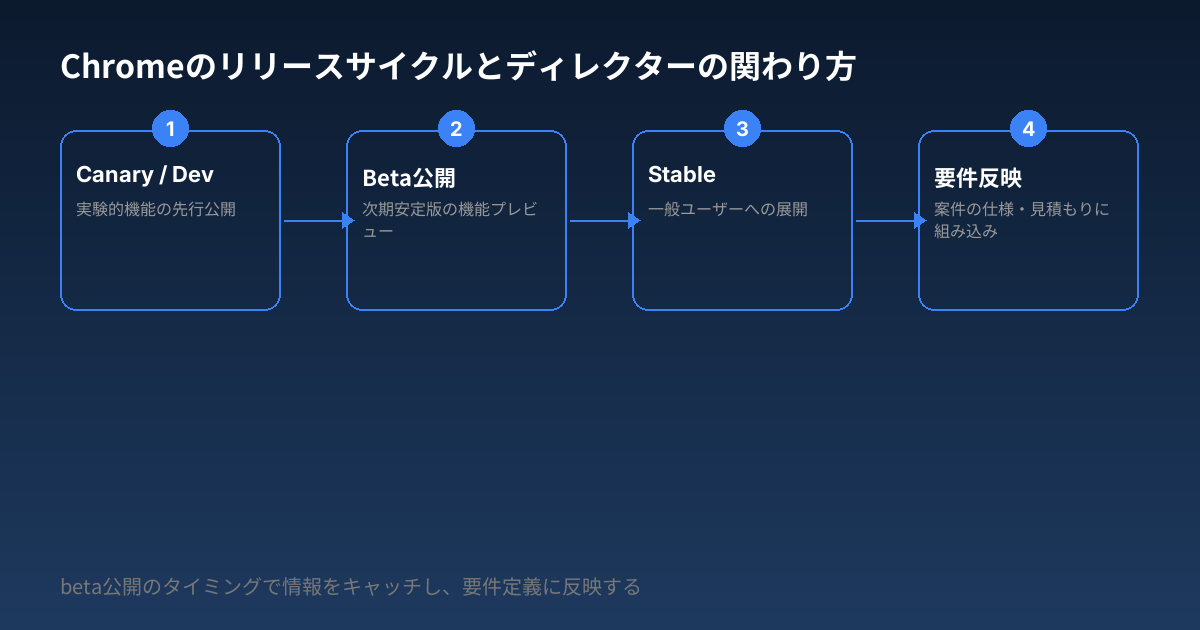 Chromeのリリースサイクルとディレクターの関わり方

1
Canary / Dev
実験的機能の先行公開

2
Beta公開
次期安定版の機能プレビュー

3
Stable
一般ユーザーへの展開

4
要件反映
案件の仕様・見積もりに組み込み

beta公開のタイミングで情報をキャッチし、要件定義に反映する